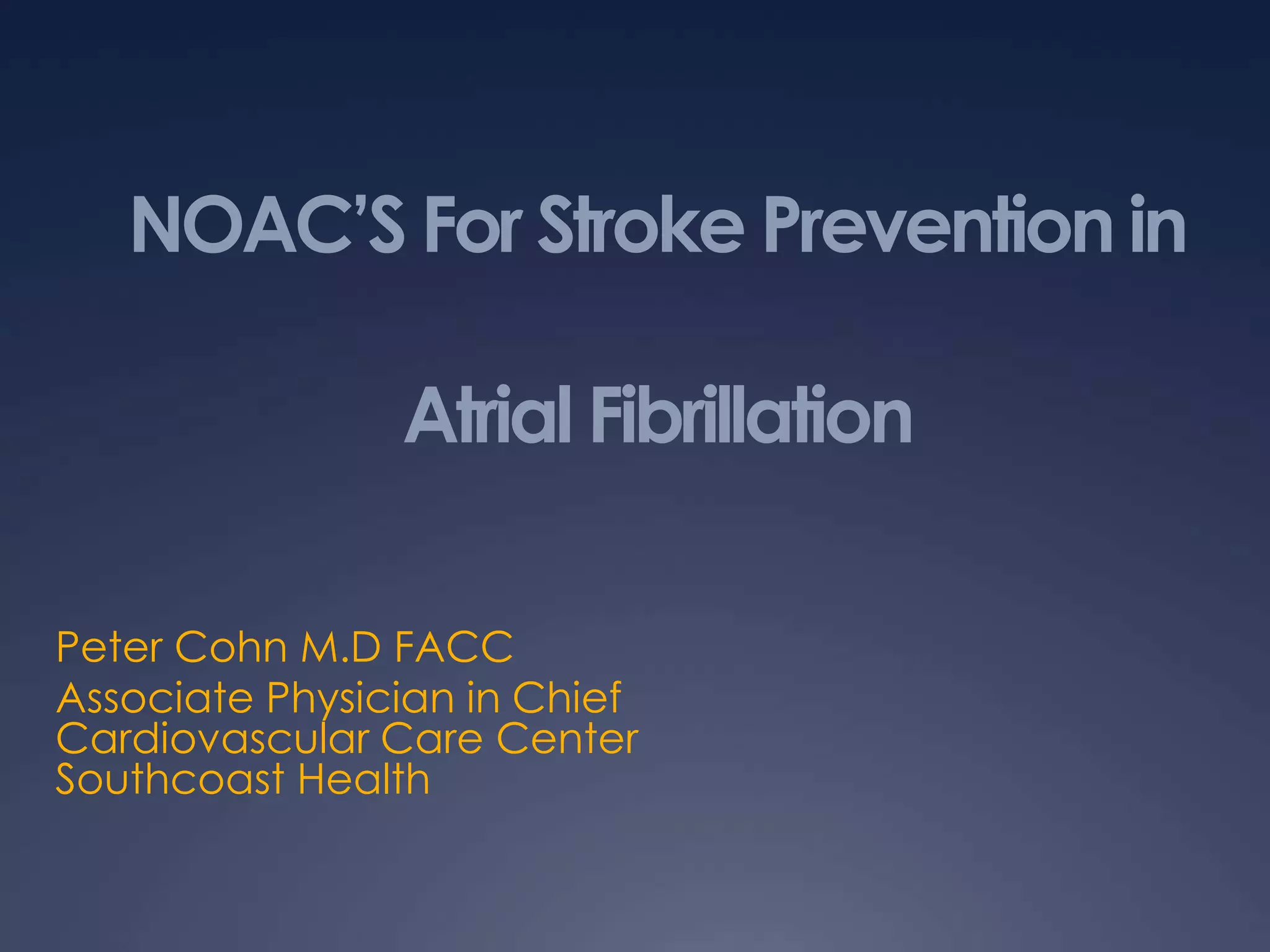 NOAC'S For Stroke Prevention in

Atrial Fibrillation

Peter Cohn M.D FACC

Associate Physician in Chief
Cardiovascular Care Center
Southcoast Health